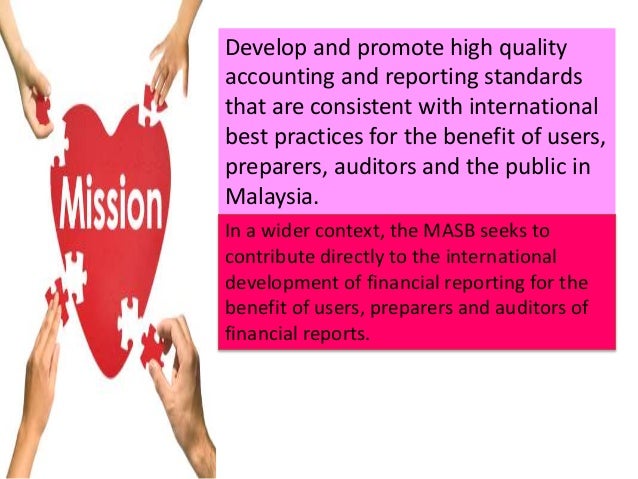 Mission

Develop and promote high quality accounting and reporting standards that are consistent with international best practices for the benefit of users, preparers, auditors and the public in Malaysia.

In a wider context, the MASB seeks to contribute directly to the international development of financial reporting for the benefit of users, preparers and auditors of financial reports.